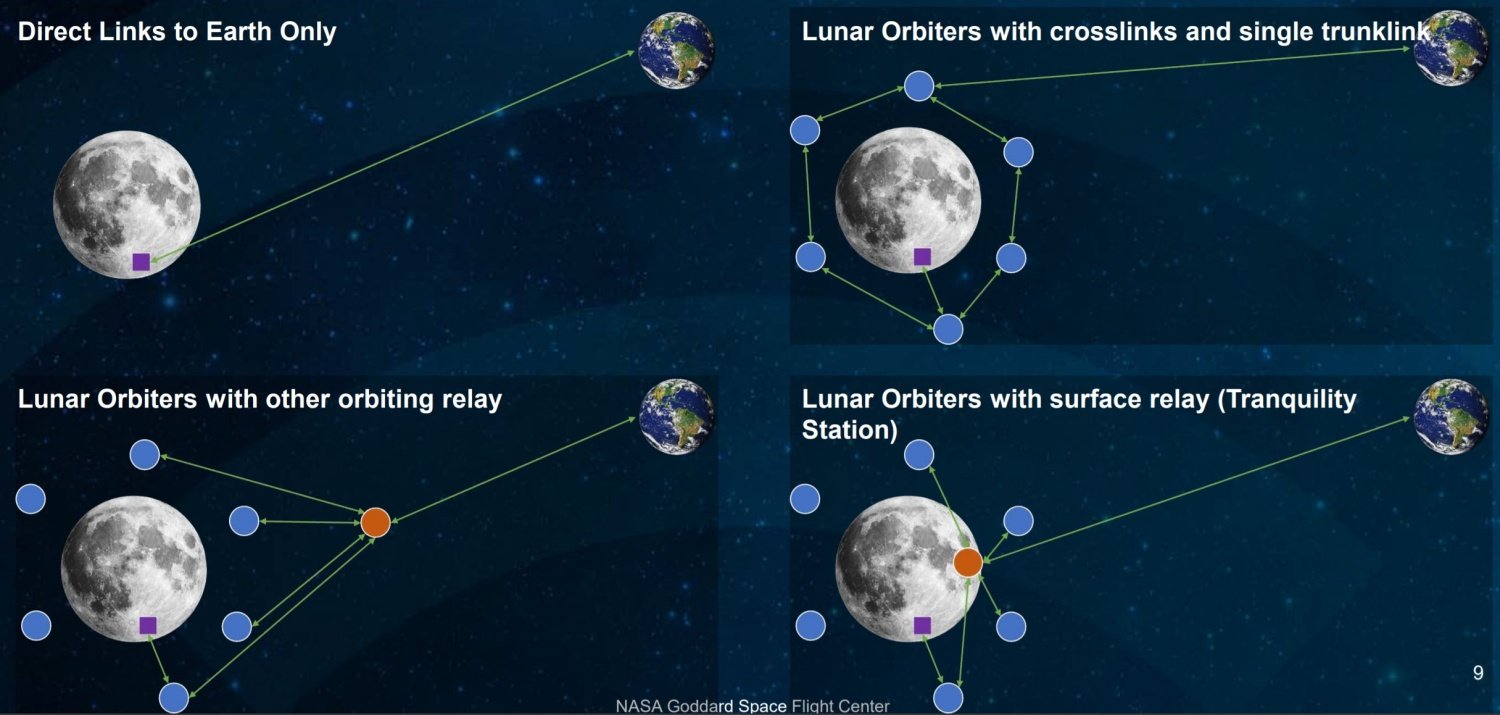 Direct Links to Earth Only

Lunar Orbiters with crosslinks and single trunklink

Lunar Orbiters with other orbiting relay

Lunar Orbiters with surface relay (Tranquility Station)

9

NASA Goddard Space Flight Center